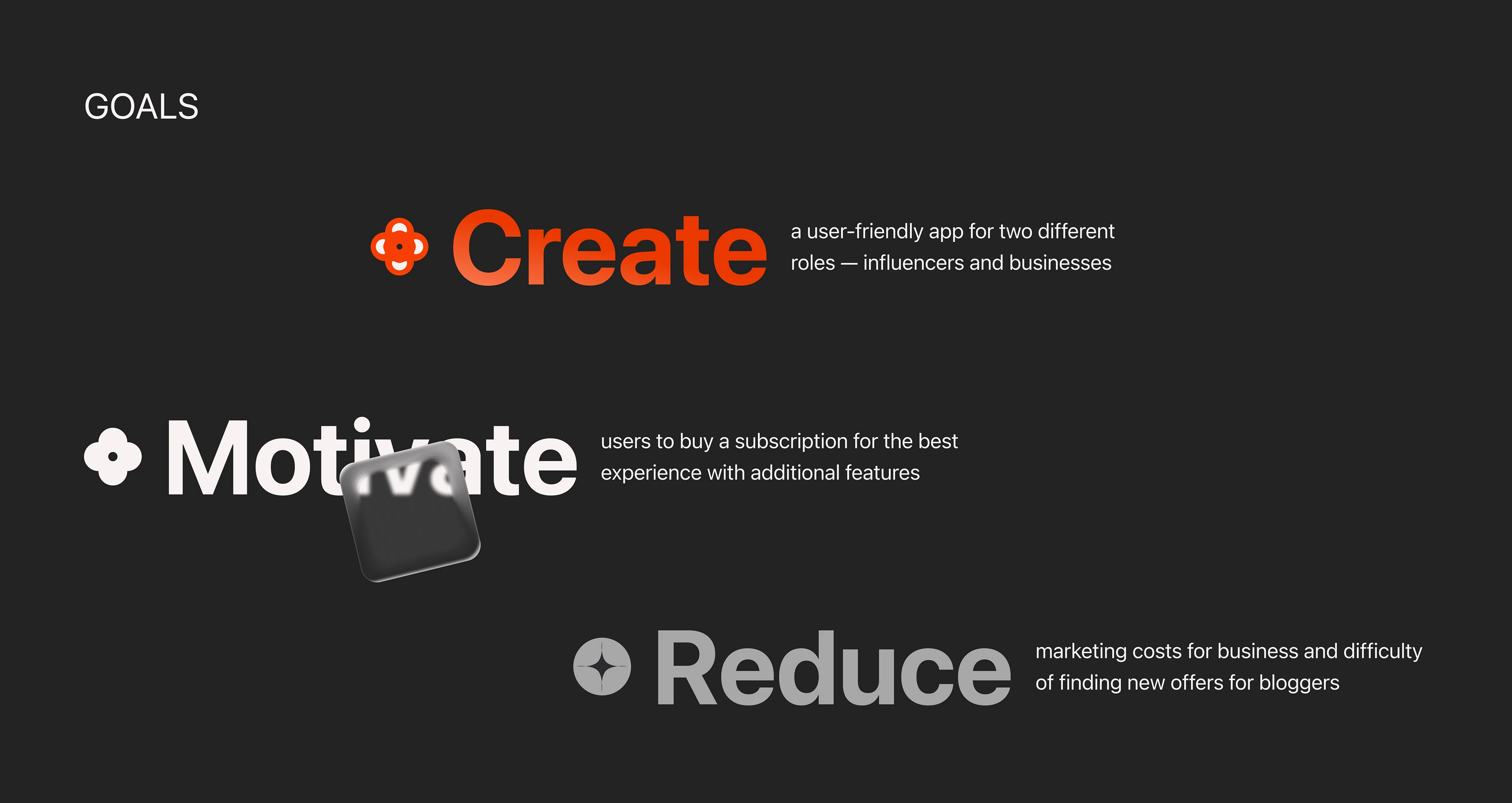 GOALS

Create a user-friendly app for two different roles — influencers and businesses

Motivate users to buy a subscription for the best experience with additional features

Reduce marketing costs for business and difficulty of finding new offers for bloggers